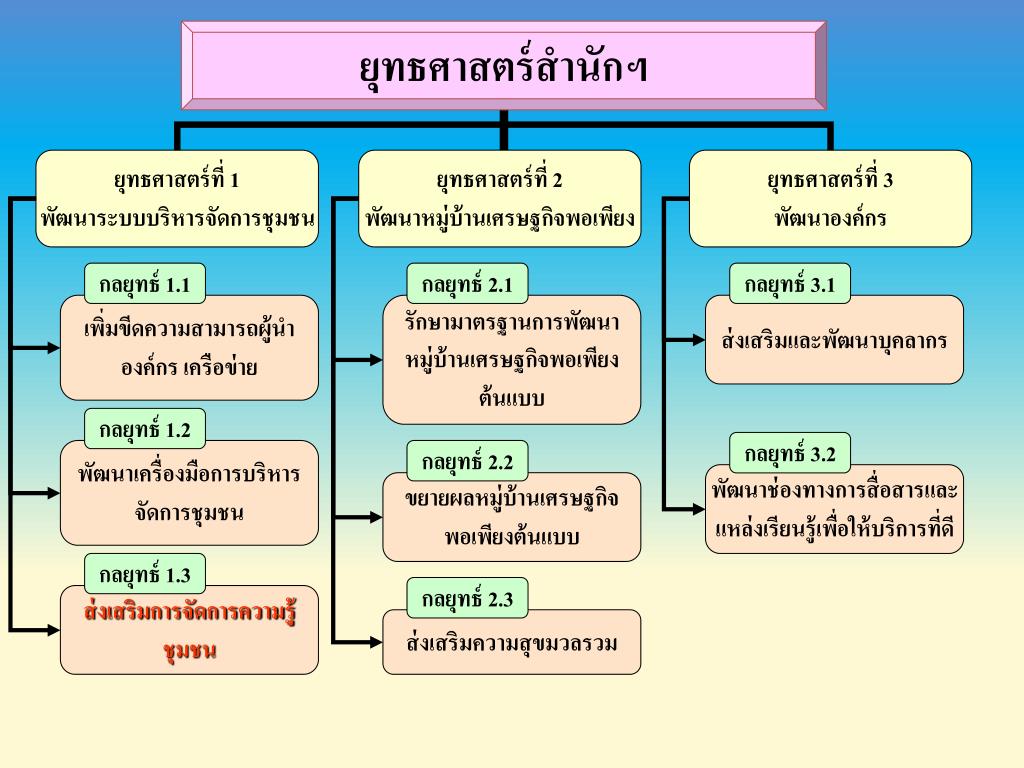 ยุทธศาสตร์สำนักฯ

ยุทธศาสตร์ที่ 1
พัฒนาระบบบริหารจัดการชุมชน

กลยุทธ์ 1.1
เพิ่มขีดความสามารถผู้นำ องค์กร เครือข่าย

กลยุทธ์ 1.2
พัฒนาเครื่องมือการบริหารจัดการชุมชน

กลยุทธ์ 1.3
ส่งเสริมการจัดการความรู้ชุมชน

ยุทธศาสตร์ที่ 2
พัฒนาหมู่บ้านเศรษฐกิจพอเพียง

กลยุทธ์ 2.1
รักษามาตรฐานการพัฒนาหมู่บ้านเศรษฐกิจพอเพียงต้นแบบ

กลยุทธ์ 2.2
ขยายผลหมู่บ้านเศรษฐกิจพอเพียงต้นแบบ

กลยุทธ์ 2.3
ส่งเสริมความสุขมวลรวม

ยุทธศาสตร์ที่ 3
พัฒนาองค์กร

กลยุทธ์ 3.1
ส่งเสริมและพัฒนาบุคลากร

กลยุทธ์ 3.2
พัฒนาช่องทางการสื่อสารและแหล่งเรียนรู้เพื่อให้บริการที่ดี